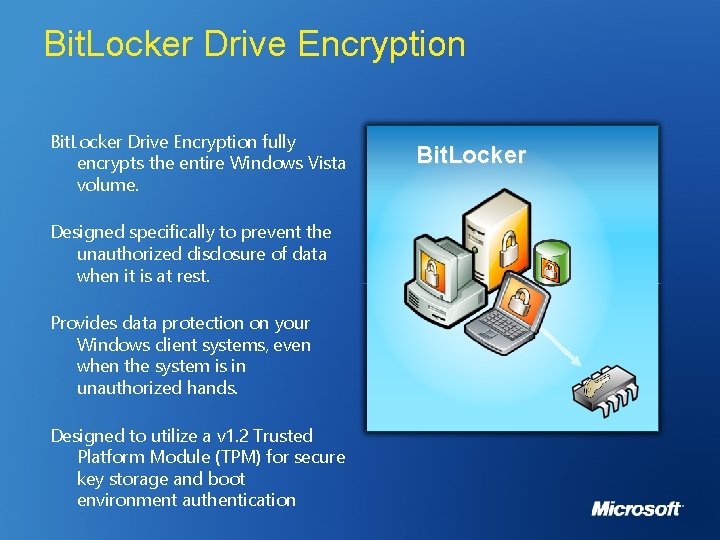 BitLocker Drive Encryption

BitLocker Drive Encryption fully encrypts the entire Windows Vista volume.

Designed specifically to prevent the unauthorized disclosure of data when it is at rest.

Provides data protection on your Windows client systems, even when the system is in unauthorized hands.

Designed to utilize a v1.2 Trusted Platform Module (TPM) for secure key storage and boot environment authentication

BitLocker

Microsoft